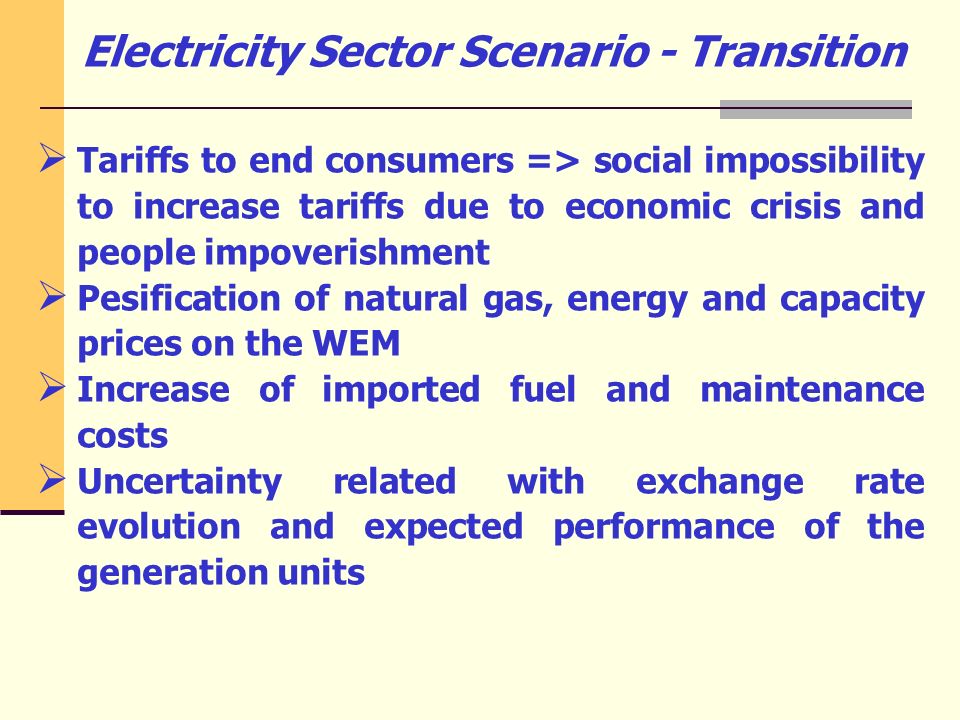 Electricity Sector Scenario - Transition

➢ Tariffs to end consumers => social impossibility to increase tariffs due to economic crisis and people impoverishment
➢ Pesification of natural gas, energy and capacity prices on the WEM
➢ Increase of imported fuel and maintenance costs
➢ Uncertainty related with exchange rate evolution and expected performance of the generation units